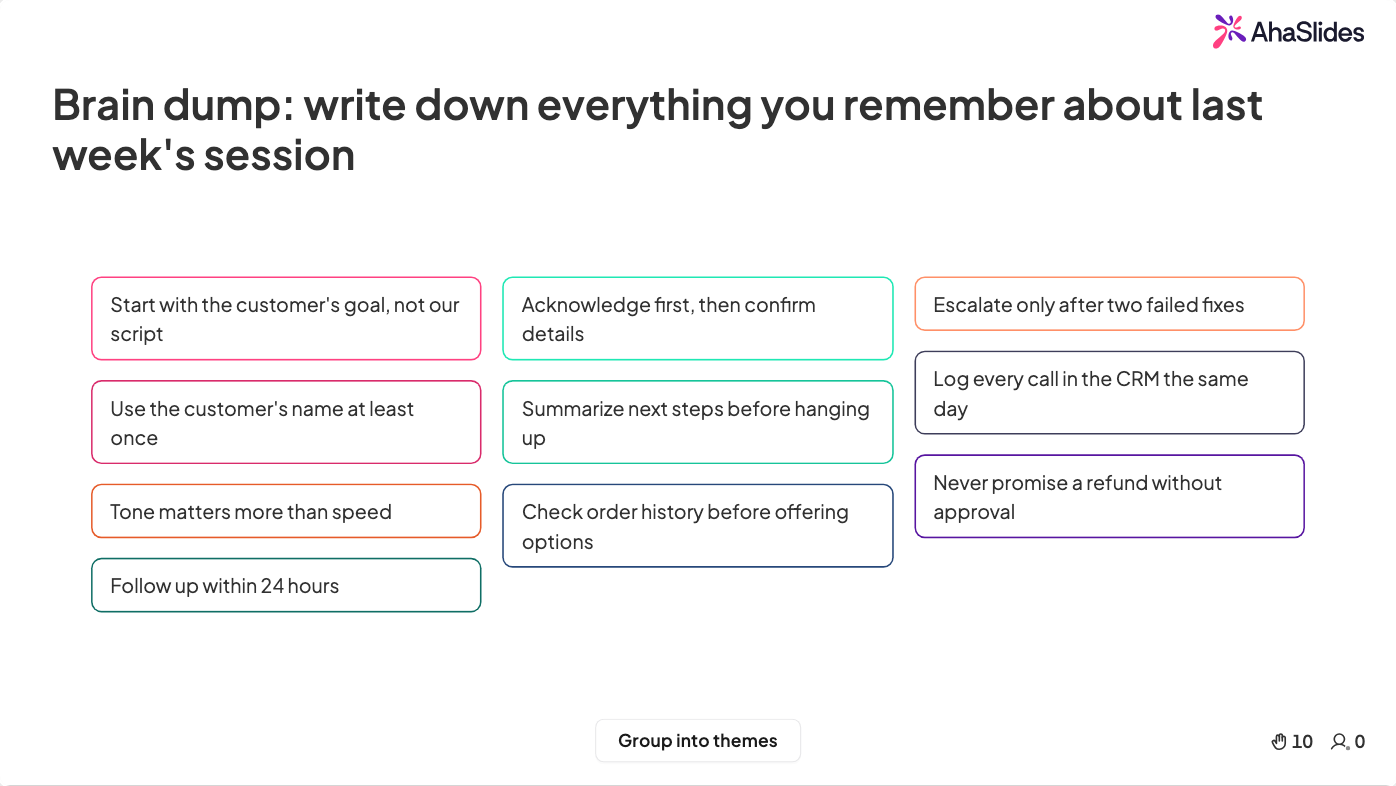 AhaSlides

Brain dump: write down everything you remember about last week's session

Start with the customer's goal, not our script

Use the customer's name at least once

Tone matters more than speed

Follow up within 24 hours

Acknowledge first, then confirm details

Summarize next steps before hanging up

Check order history before offering options

Escalate only after two failed fixes

Log every call in the CRM the same day

Never promise a refund without approval

Group into themes

10 0